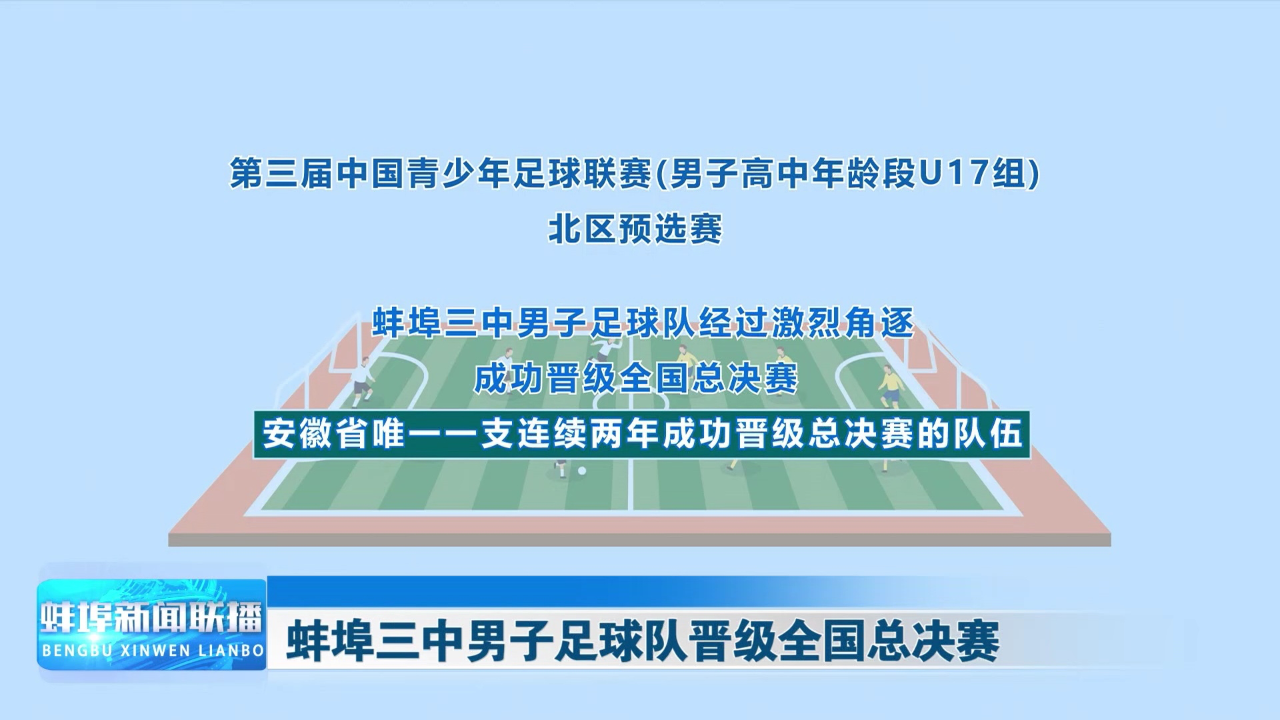 第三届中国青少年足球联赛(男子高中年龄段U17组)
北区预选赛

蚌埠三中男子足球队经过激烈角逐
成功晋级全国总决赛
安徽省唯一一支连续两年成功晋级总决赛的队伍

蚌埠新闻联播
BENGBU XINWEN LIANBO
蚌埠三中男子足球队晋级全国总决赛